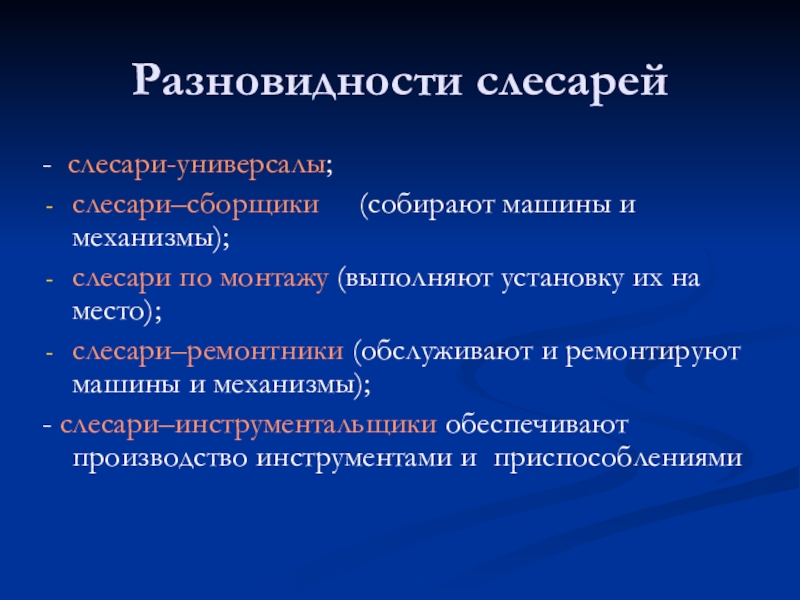 Разновидности слесарей

- слесари-универсалы;
- слесари–сборщики (собирают машины и механизмы);
- слесари по монтажу (выполняют установку их на место);
- слесари–ремонтники (обслуживают и ремонтируют машины и механизмы);
- слесари–инструментальщики обеспечивают производство инструментами и приспособлениями